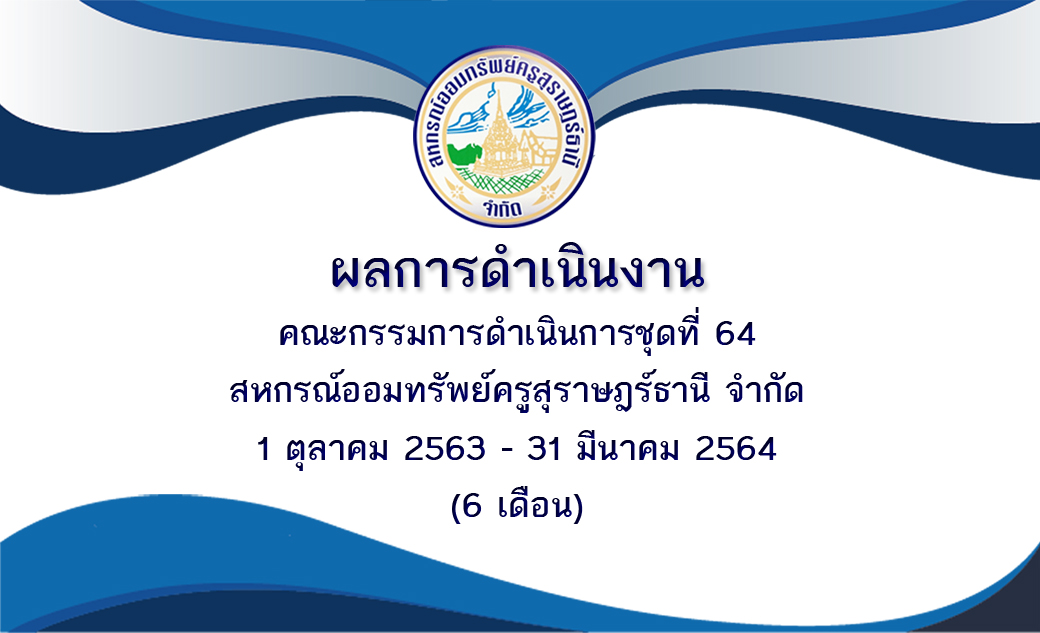 สหกรณ์ออมทรัพย์ครูสุราษฎร์ธานี
จำกัด

ผลการดำเนินงาน

คณะกรรมการดำเนินการชุดที่ 64

สหกรณ์ออมทรัพย์ครูสุราษฎร์ธานี จำกัด

1 ตุลาคม 2563 - 31 มีนาคม 2564

(6 เดือน)